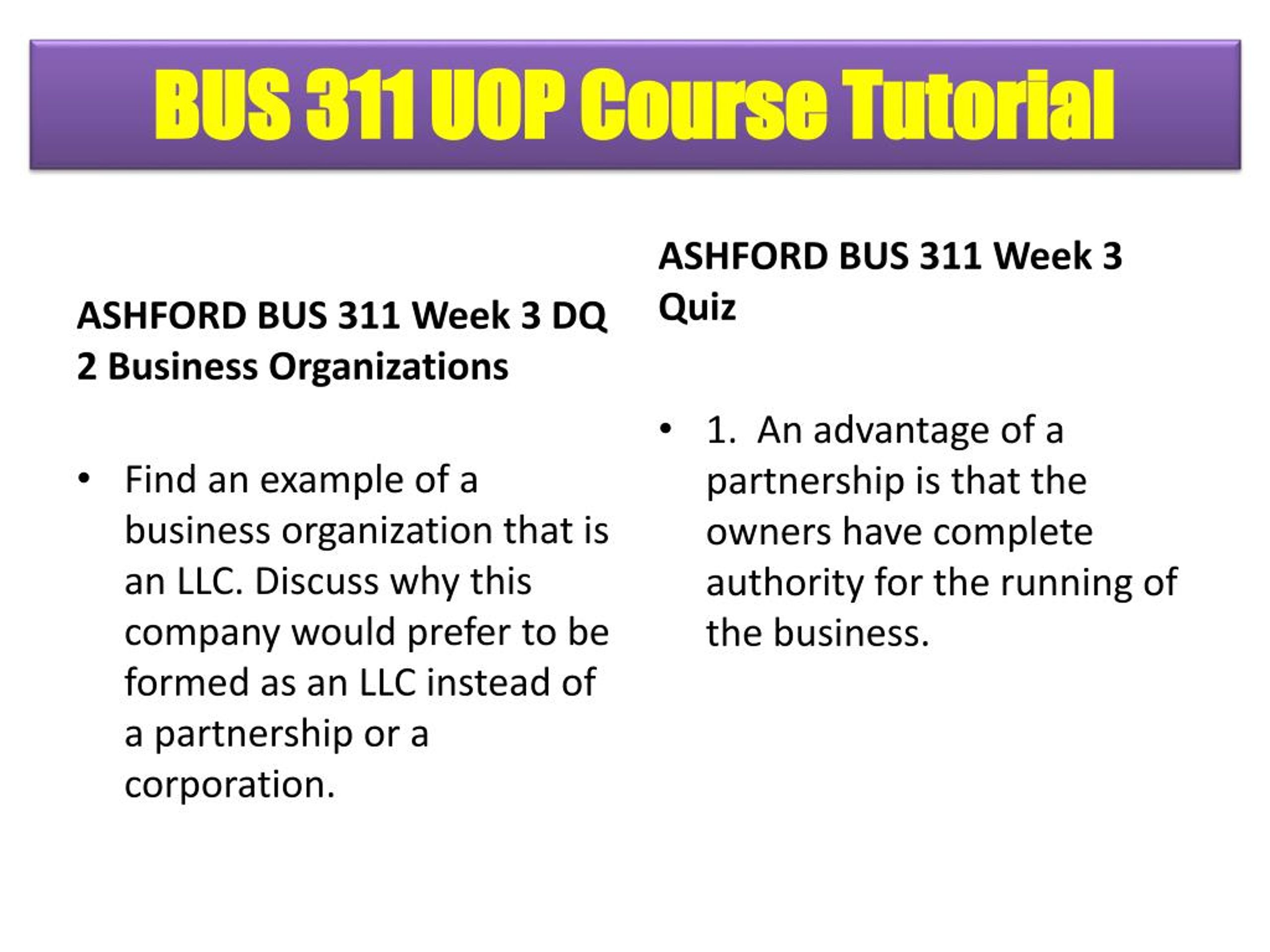 BUS 311 UOP Course Tutorial

ASHFORD BUS 311 Week 3 DQ 2 Business Organizations

• Find an example of a business organization that is an LLC. Discuss why this company would prefer to be formed as an LLC instead of a partnership or a corporation.

ASHFORD BUS 311 Week 3 Quiz

• 1. An advantage of a partnership is that the owners have complete authority for the running of the business.